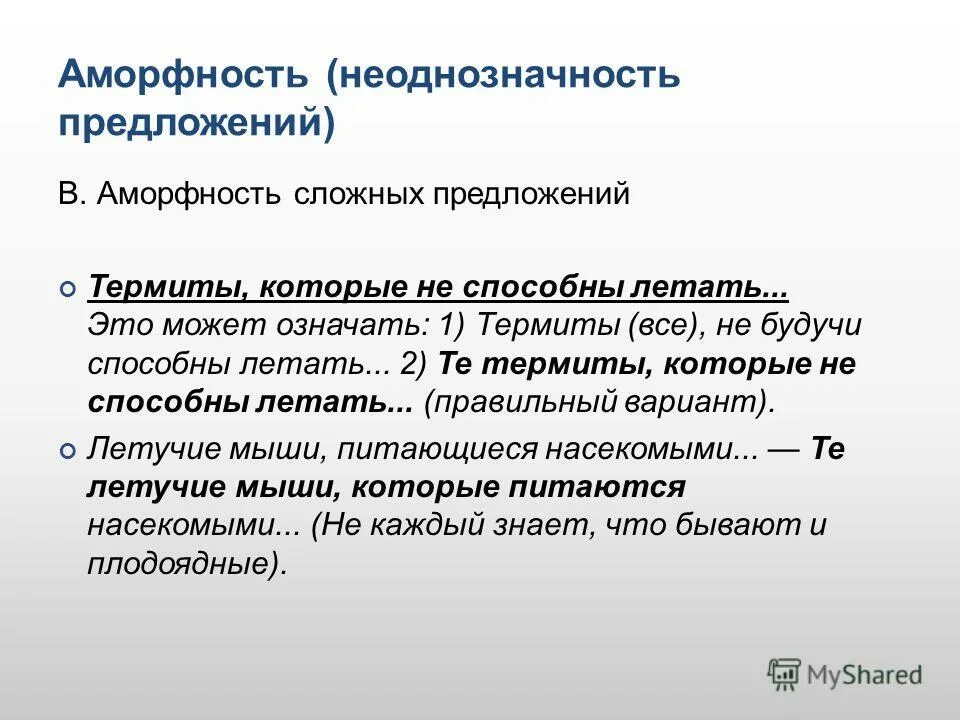 Аморфность (неоднозначность предложений)

В. Аморфность сложных предложений

Термиты, которые не способны летать... Это может означать: 1) Термиты (все), не будучи способны летать... 2) Те термиты, которые не способны летать... (правильный вариант).

Летучие мыши, питающиеся насекомыми... — Те летучие мыши, которые питаются насекомыми... (Не каждый знает, что бывают и плодоядные).

MyShared